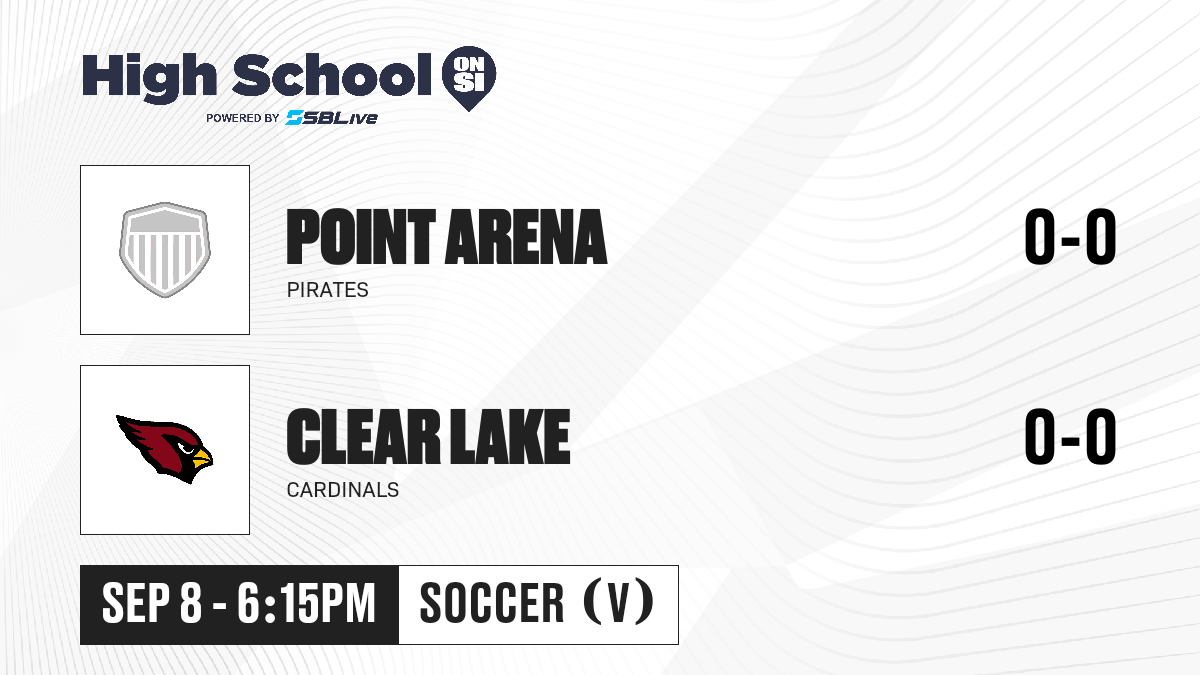 High School ON SI
POWERED BY SBLive

POINT ARENA
PIRATES
0-0

CLEAR LAKE
CARDINALS
0-0

SEP 8 - 6:15PM
SOCCER (V)